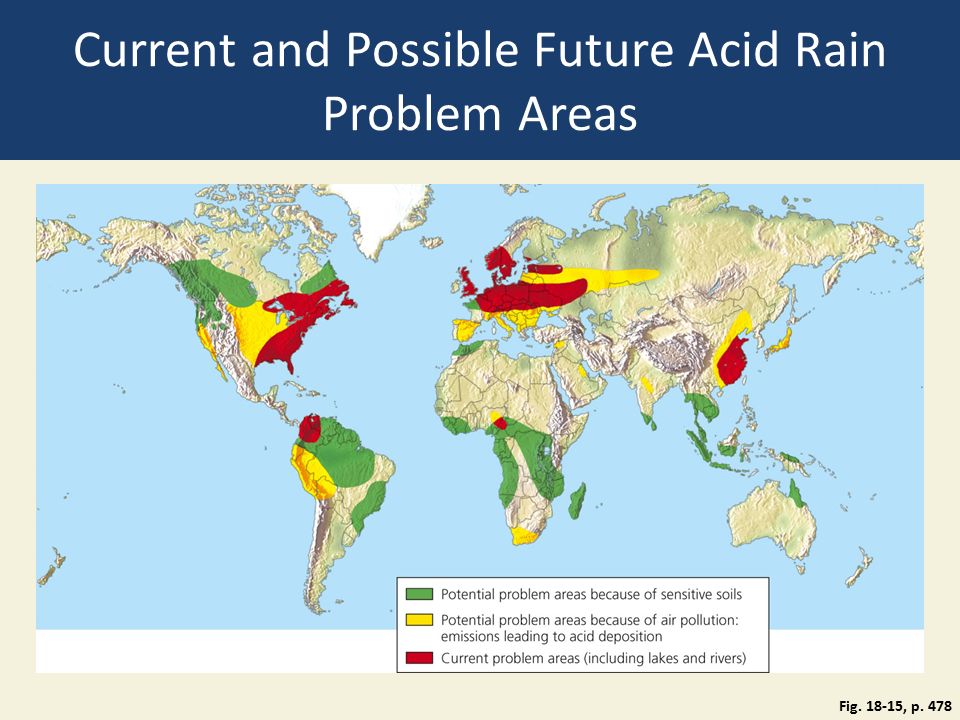 Current and Possible Future Acid Rain Problem Areas

Potential problem areas because of sensitive soils

Potential problem areas because of air pollution: emissions leading to acid deposition

Current problem areas (including lakes and rivers)

Fig. 18-15, p. 478